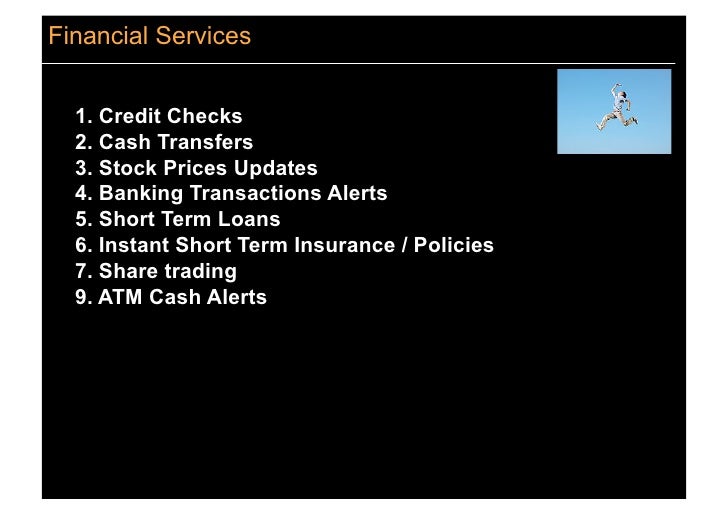 Financial Services

1. Credit Checks
2. Cash Transfers
3. Stock Prices Updates
4. Banking Transactions Alerts
5. Short Term Loans
6. Instant Short Term Insurance / Policies
7. Share trading
9. ATM Cash Alerts